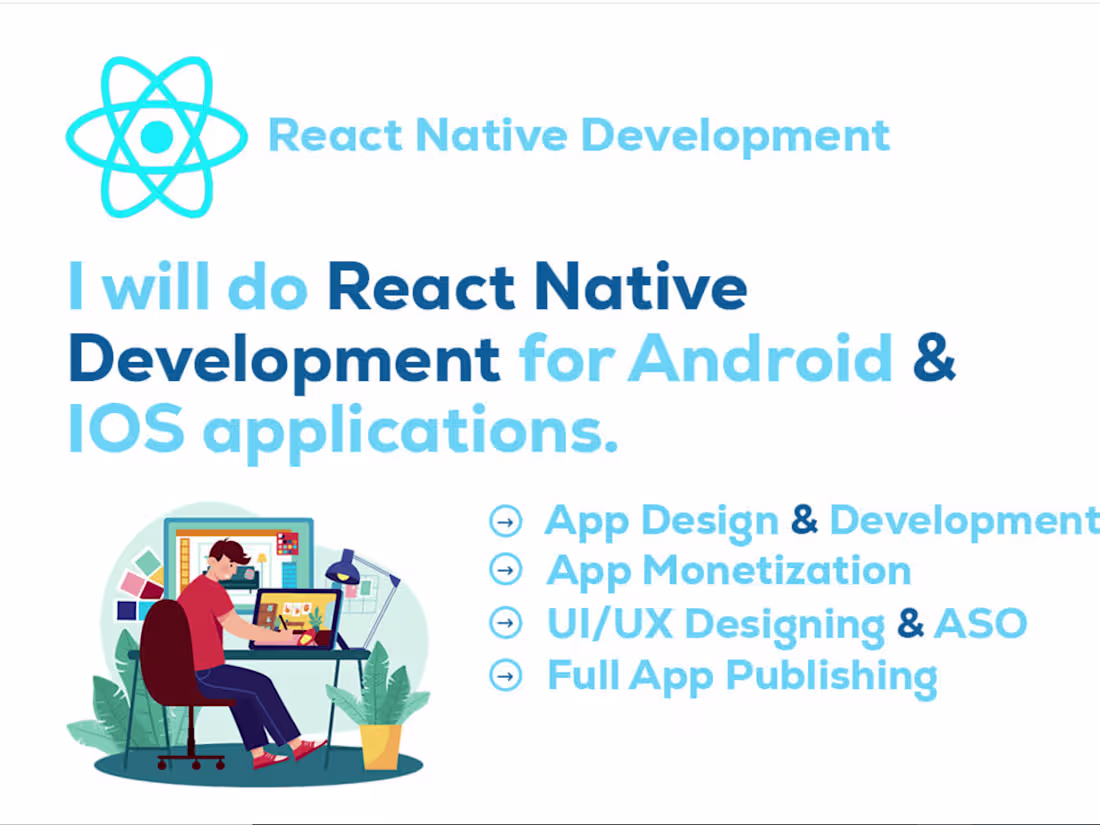 React Native Development

I will do React Native Development for Android & IOS applications.

App Design & Development
App Monetization
UI/UX Designing & ASO
Full App Publishing